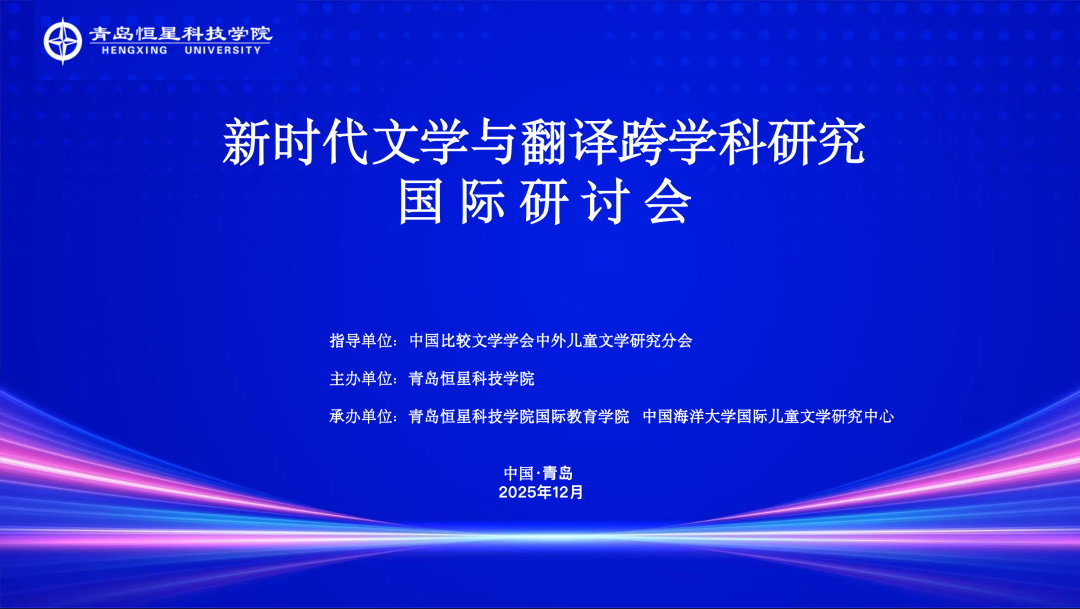 青岛恒星科技学院
HENGXING UNIVERSITY

新时代文学与翻译跨学科研究
国际研讨会

指导单位：中国比较文学学会中外儿童文学研究分会

主办单位：青岛恒星科技学院

承办单位：青岛恒星科技学院国际教育学院 中国海洋大学国际儿童文学研究中心

中国·青岛
2025年12月